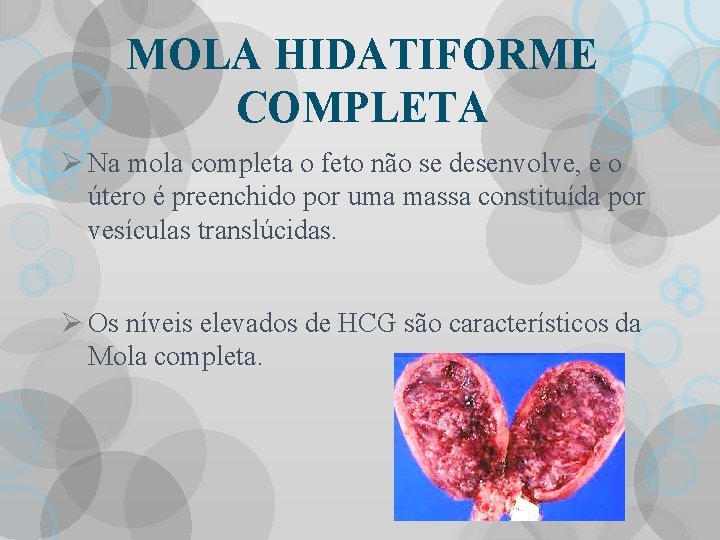 MOLA HIDATIFORME COMPLETA

➢ Na mola completa o feto não se desenvolve, e o útero é preenchido por uma massa constituída por vesículas translúcidas.

➢ Os níveis elevados de HCG são característicos da Mola completa.